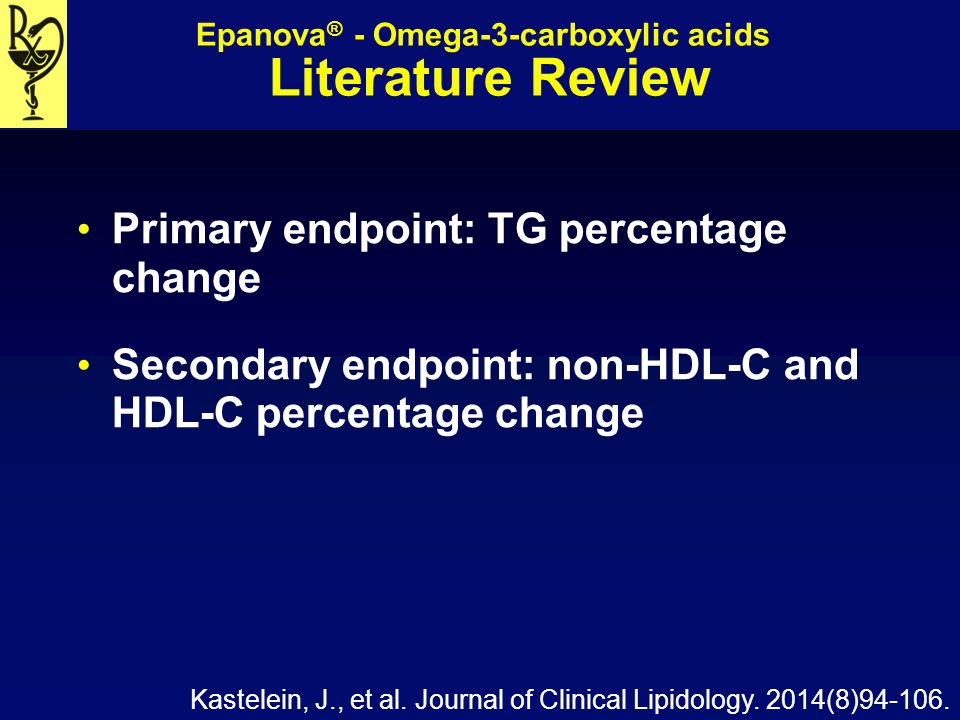 Rx

Epanova® - Omega-3-carboxylic acids
Literature Review

• Primary endpoint: TG percentage change

• Secondary endpoint: non-HDL-C and HDL-C percentage change

Kastelein, J., et al. Journal of Clinical Lipidology. 2014(8)94-106.